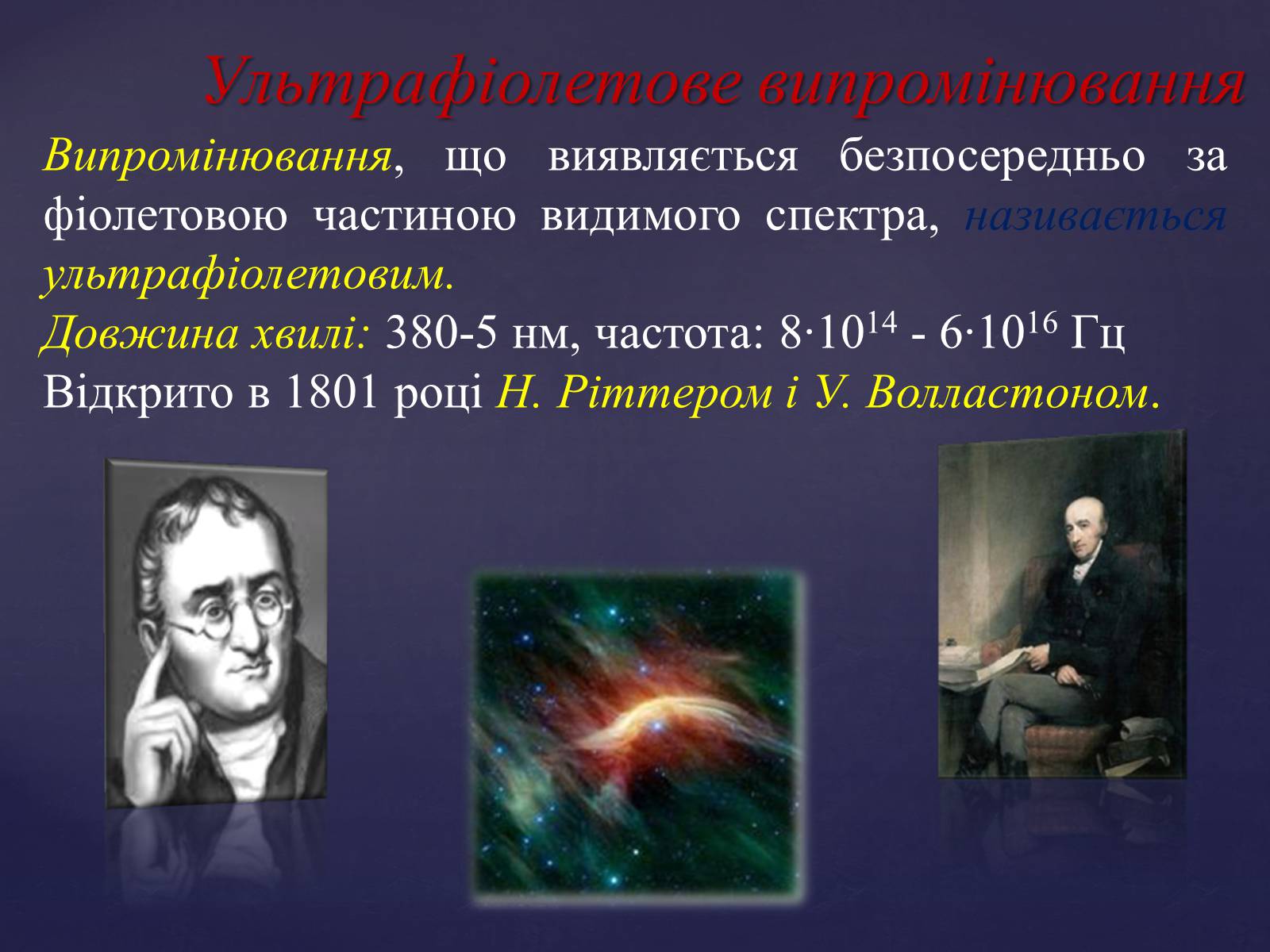 Ультрафіолетове випромінювання

Випромінювання, що виявляється безпосередньо за фіолетовою частиною видимого спектра, називається ультрафіолетовим.
Довжина хвилі: 380-5 нм, частота: $8 \cdot 10^{14}$ - $6 \cdot 10^{16}$ Гц
Відкрито в 1801 році Н. Ріттером і У. Волластоном.